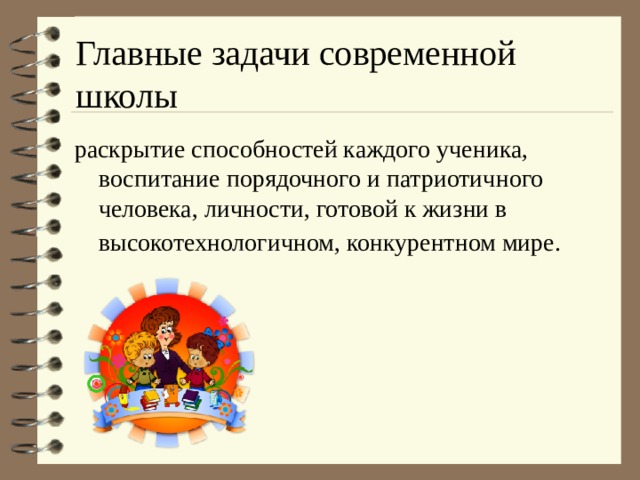 Главные задачи современной школы

раскрытие способностей каждого ученика, воспитание порядочного и патриотичного человека, личности, готовой к жизни в высокотехнологичном, конкурентном мире.